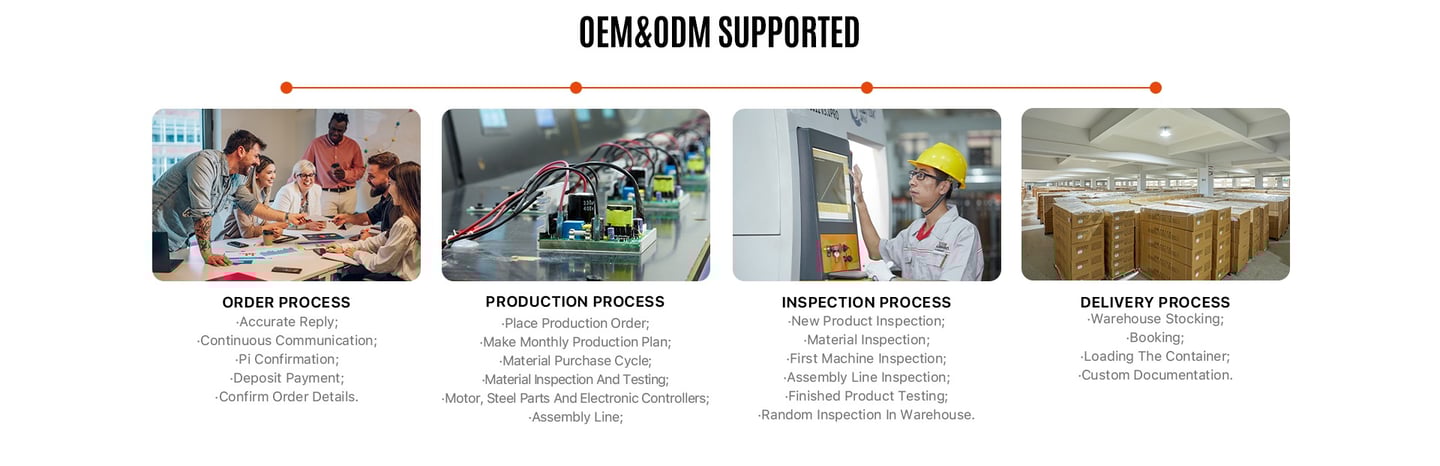 OEM&ODM SUPPORTED

ORDER PROCESS
·Accurate Reply;
·Continuous Communication;
·Pi Confirmation;
·Deposit Payment;
·Confirm Order Details.

PRODUCTION PROCESS
·Place Production Order;
·Make Monthly Production Plan;
·Material Purchase Cycle;
·Material Inspection And Testing;
·Motor, Steel Parts And Electronic Controllers;
·Assembly Line;

INSPECTION PROCESS
·New Product Inspection;
·Material Inspection;
·First Machine Inspection;
·Assembly Line Inspection;
·Finished Product Testing;
·Random Inspection In Warehouse.

DELIVERY PROCESS
·Warehouse Stocking;
·Booking;
·Loading The Container;
·Custom Documentation.